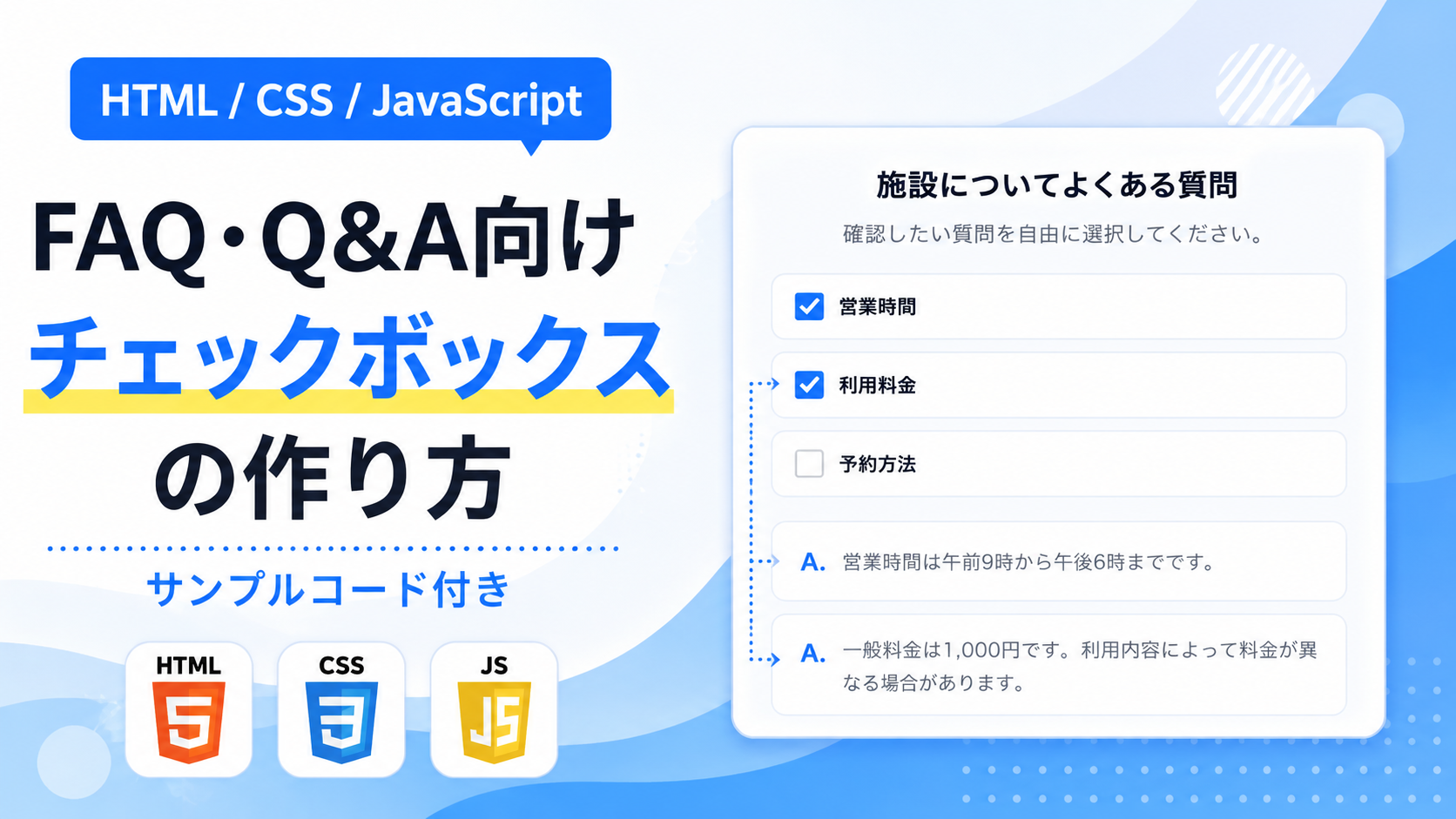 HTML / CSS / JavaScript

FAQ・Q&A向け
チェックボックス
の作り方

サンプルコード付き

HTML
5
CSS
3
JS
JS

施設についてよくある質問
確認したい質問を自由に選択してください。

営業時間

利用料金

予約方法

A. 営業時間は午前9時から午後6時までです。

A. 一般料金は1,000円です。利用内容によって料金が異なる場合があります。